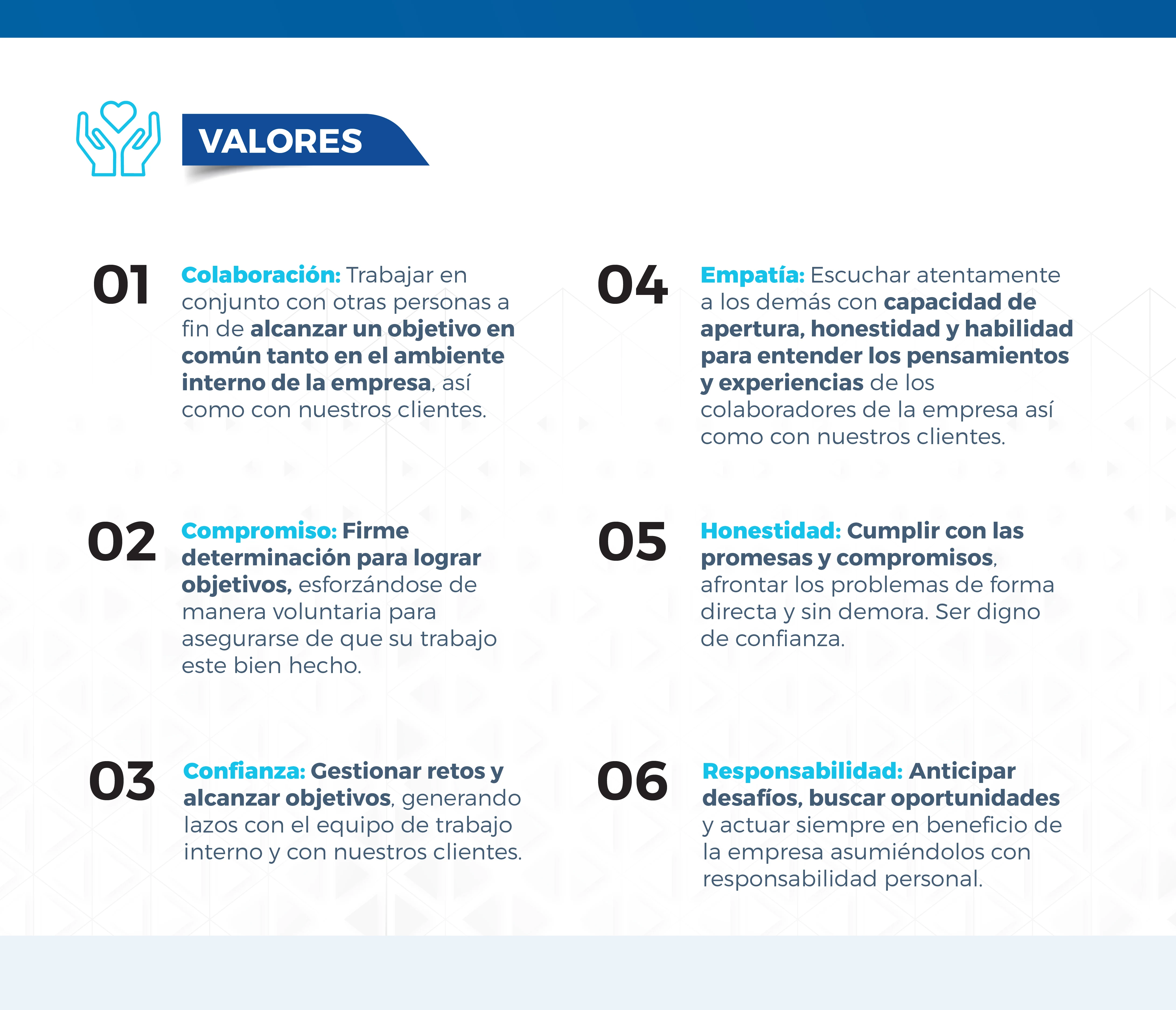 VALORES

01 Colaboración: Trabajar en conjunto con otras personas a fin de alcanzar un objetivo en común tanto en el ambiente interno de la empresa, así como con nuestros clientes.

02 Compromiso: Firme determinación para lograr objetivos, esforzándose de manera voluntaria para asegurarse de que su trabajo este bien hecho.

03 Confianza: Gestionar retos y alcanzar objetivos, generando lazos con el equipo de trabajo interno y con nuestros clientes.

04 Empatía: Escuchar atentamente a los demás con capacidad de apertura, honestidad y habilidad para entender los pensamientos y experiencias de los colaboradores de la empresa así como con nuestros clientes.

05 Honestidad: Cumplir con las promesas y compromisos, afrontar los problemas de forma directa y sin demora. Ser digno de confianza.

06 Responsabilidad: Anticipar desafíos, buscar oportunidades y actuar siempre en beneficio de la empresa asumiéndolos con responsabilidad personal.